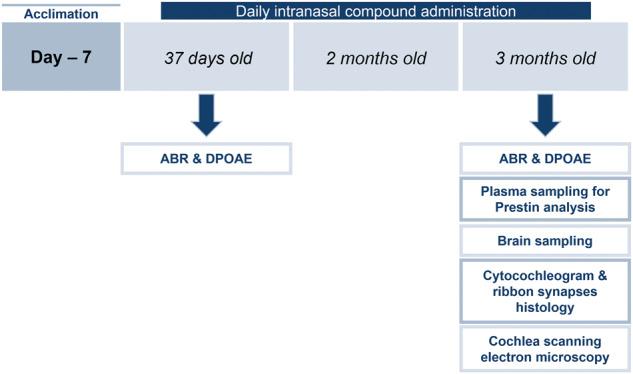 Acclimation

Daily intranasal compound administration

Day – 7

37 days old

2 months old

3 months old

ABR & DPOAE

ABR & DPOAE

Plasma sampling for Prestin analysis

Brain sampling

Cytocochleogram & ribbon synapses histology

Cochlea scanning electron microscopy